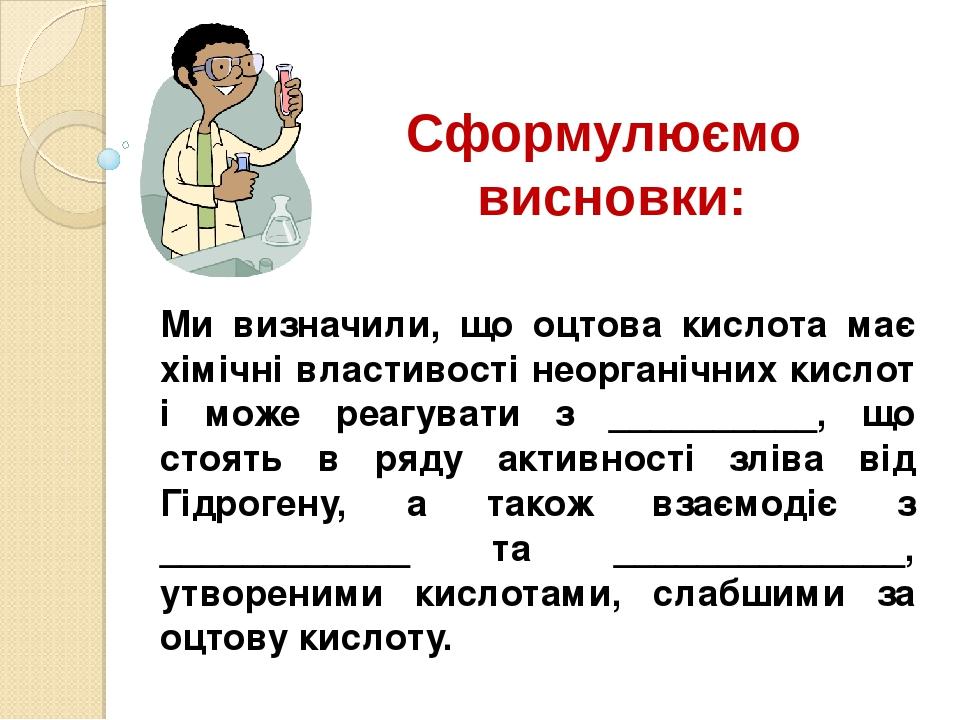 Сформулюємо висновки:

Ми визначили, що оцтова кислота має хімічні властивості неорганічних кислот і може реагувати з __________, що стоять в ряду активності зліва від Гідрогену, а також взаємодіє з ____________ та ______________, утвореними кислотами, слабшими за оцтову кислоту.